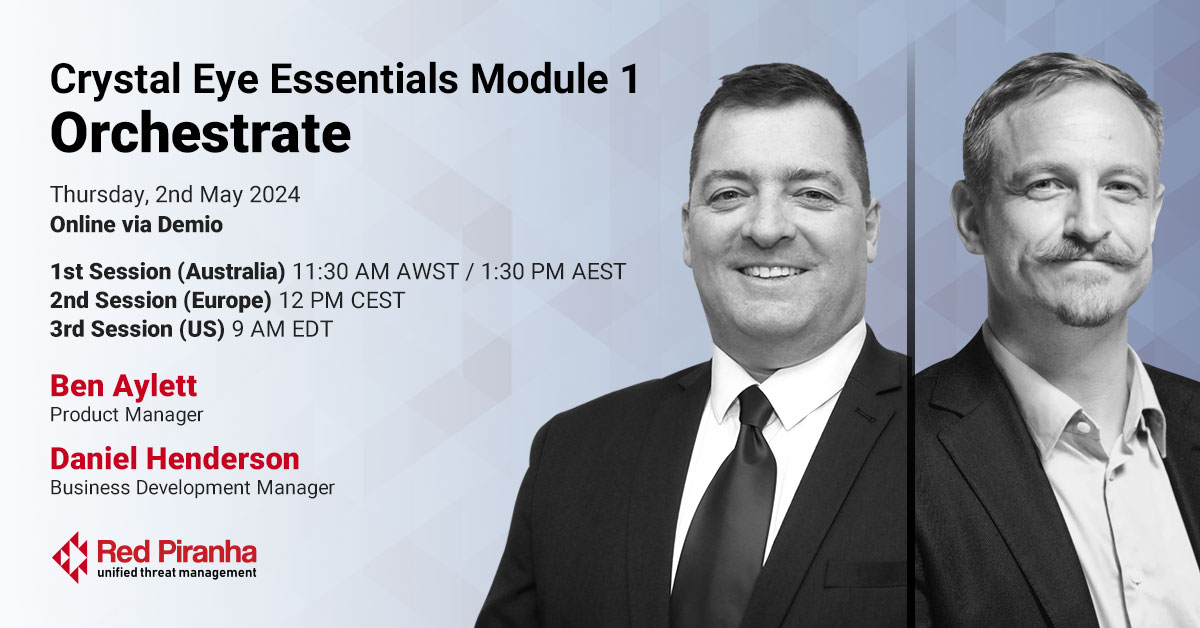 Crystal Eye Essentials Module 1
Orchestrate

Thursday, 2nd May 2024
Online via Demio

1st Session (Australia) 11:30 AM AWST / 1:30 PM AEST
2nd Session (Europe) 12 PM CEST
3rd Session (US) 9 AM EDT

Ben Aylett
Product Manager

Daniel Henderson
Business Development Manager

Red Piranha
unified threat management